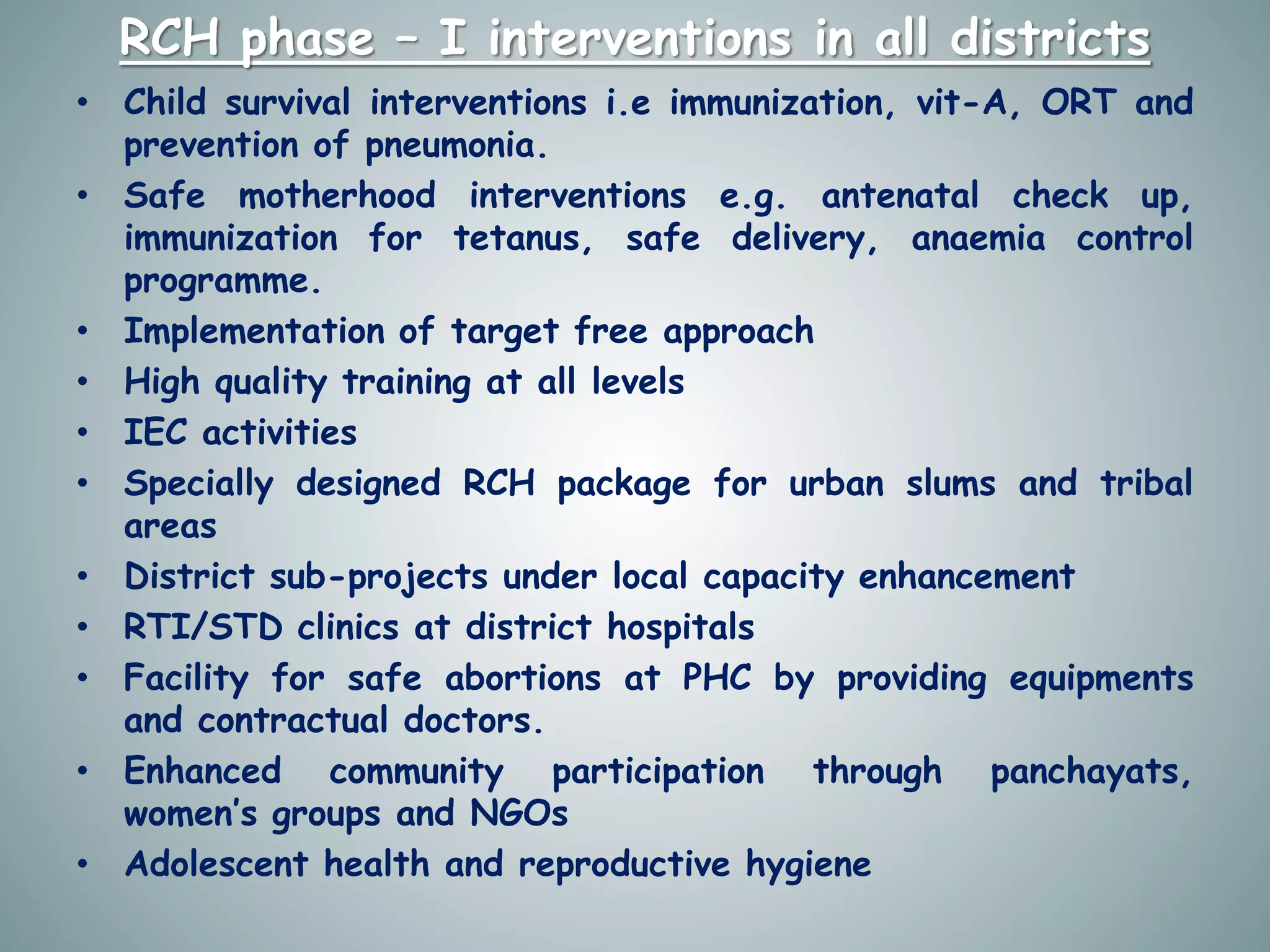 RCH phase – I interventions in all districts

• Child survival interventions i.e immunization, vit-A, ORT and prevention of pneumonia.
• Safe motherhood interventions e.g. antenatal check up, immunization for tetanus, safe delivery, anaemia control programme.
• Implementation of target free approach
• High quality training at all levels
• IEC activities
• Specially designed RCH package for urban slums and tribal areas
• District sub-projects under local capacity enhancement
• RTI/STD clinics at district hospitals
• Facility for safe abortions at PHC by providing equipments and contractual doctors.
• Enhanced community participation through panchayats, women's groups and NGOs
• Adolescent health and reproductive hygiene